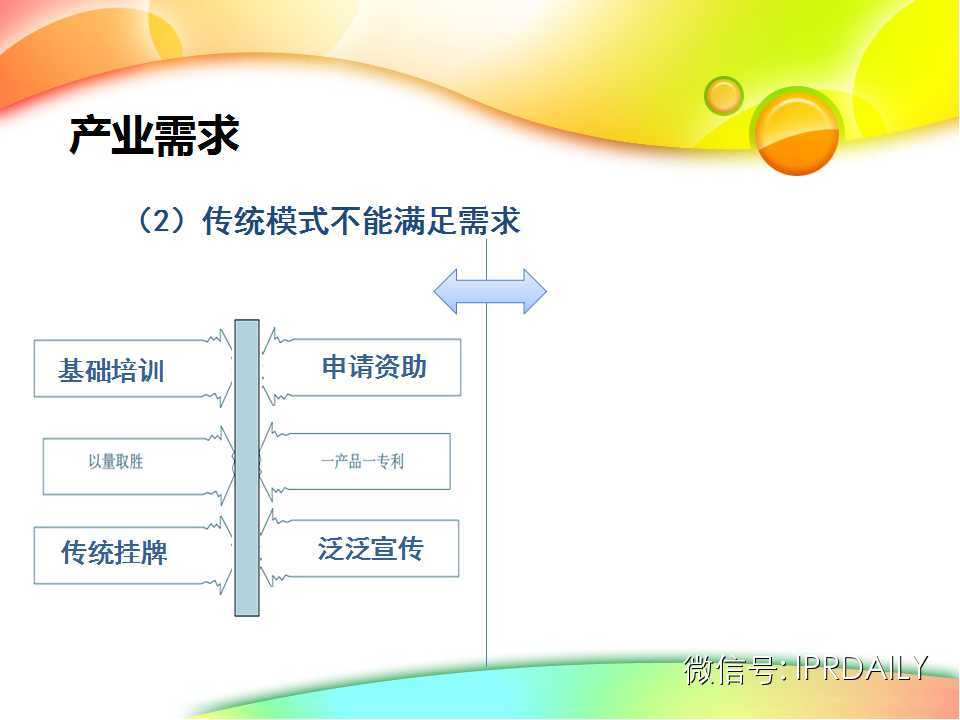 产业需求

（2）传统模式不能满足需求

基础培训

申请资助

以量取胜

一产品一专利

传统挂牌

泛泛宣传

微信号: IPRDAILY